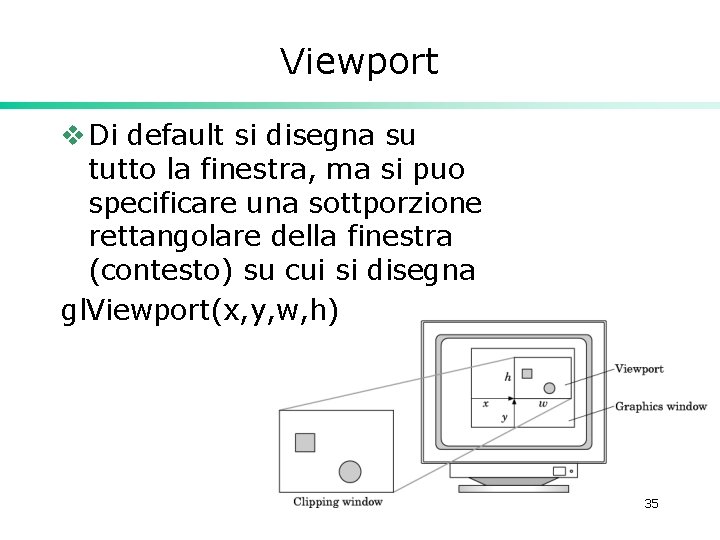 Viewport

❖ Di default si disegna su tutto la finestra, ma si puo specificare una sottporzione rettangolare della finestra (contesto) su cui si disegna

glViewport(x,y,w,h)

h
x
w
y
Viewport
Graphics window
Clipping window

35